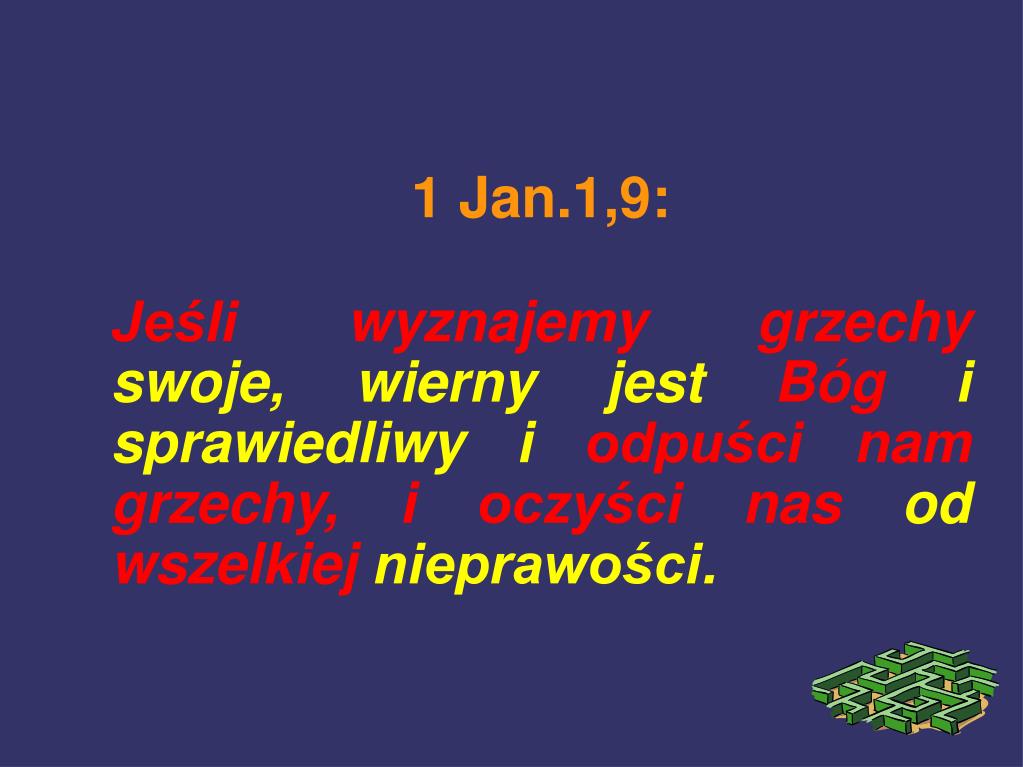 1 Jan.1,9:

Jeśli wyznajemy grzechy swoje, wierny jest Bóg i sprawiedliwy i odpuści nam grzechy, i oczyści nas od wszelkiej nieprawości.